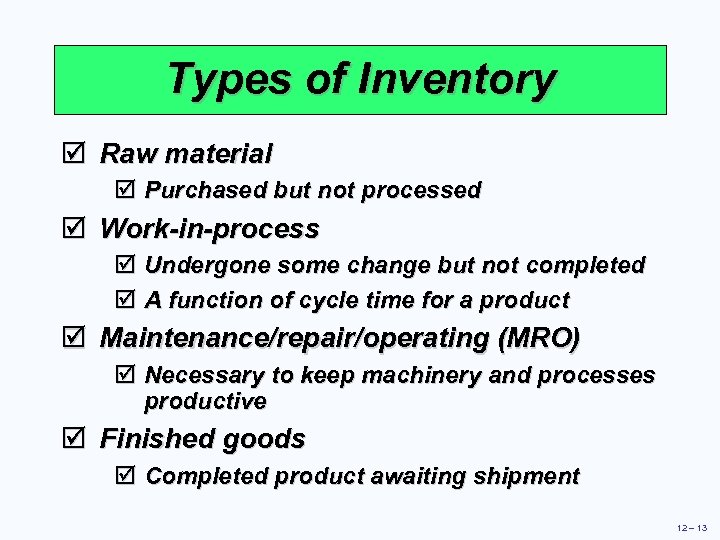 Types of Inventory

☑ Raw material
☑ Purchased but not processed

☑ Work-in-process
☑ Undergone some change but not completed
☑ A function of cycle time for a product

☑ Maintenance/repair/operating (MRO)
☑ Necessary to keep machinery and processes productive

☑ Finished goods
☑ Completed product awaiting shipment

12 – 13